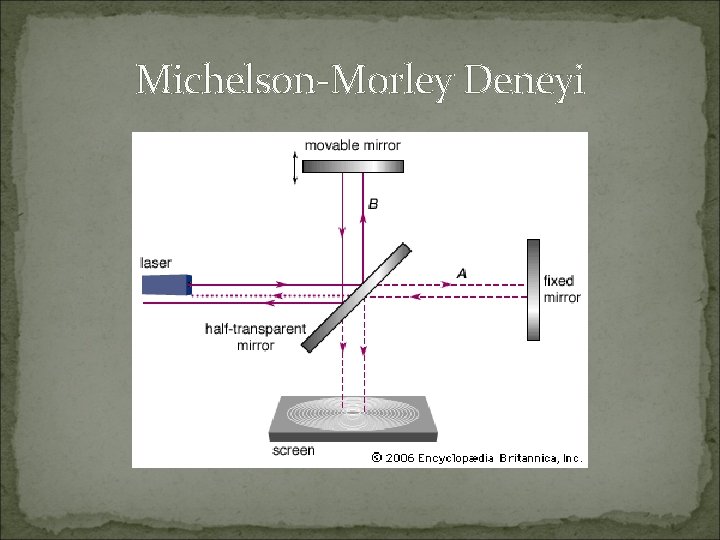 Michelson-Morley Deneyi

movable mirror

B

laser

A

fixed mirror

half-transparent mirror

screen

© 2006 Encyclopædia Britannica, Inc.